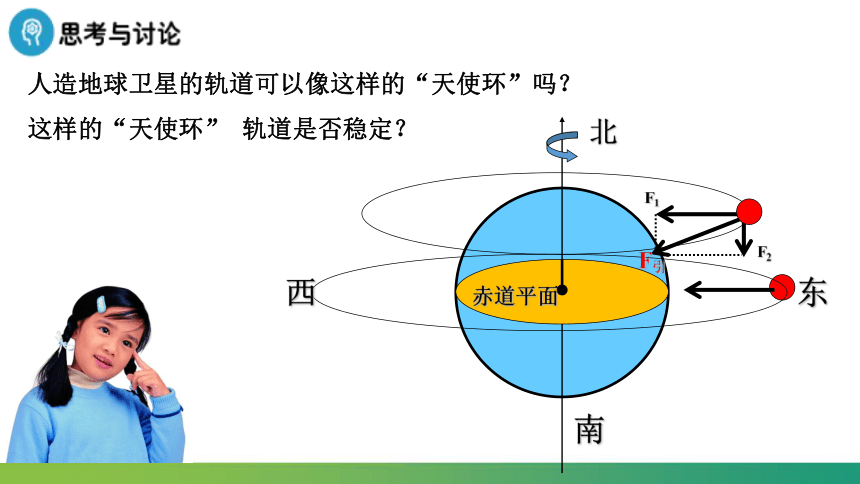 思考与讨论

人造地球卫星的轨道可以像这样的“天使环”吗？

这样的“天使环” 轨道是否稳定？

北

$F_1$

$F_2$

$F_{引}$

西

赤道平面

东

南